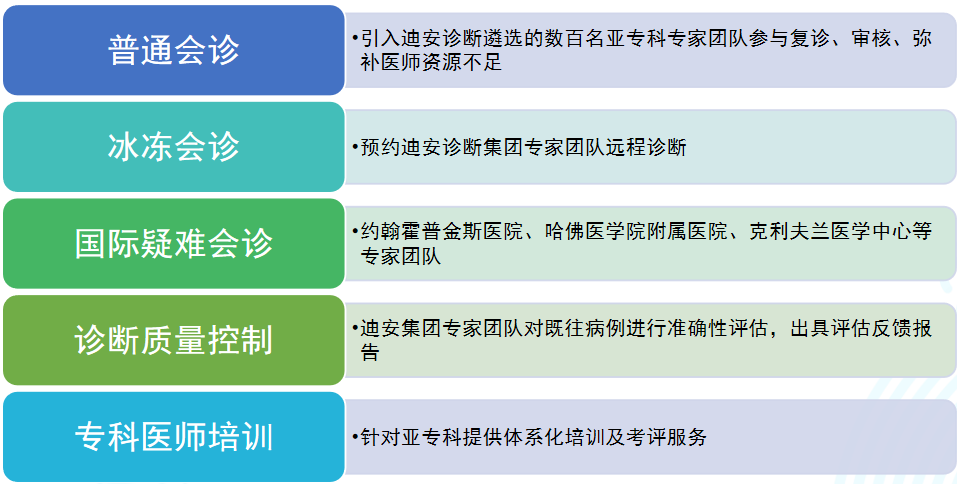 普通会诊

•引入迪安诊断遴选的数百名亚专科专家团队参与复诊、审核、弥补医师资源不足

冰冻会诊

•预约迪安诊断集团专家团队远程诊断

国际疑难会诊

•约翰霍普金斯医院、哈佛医学院附属医院、克利夫兰医学中心等专家团队

诊断质量控制

•迪安集团专家团队对既往病例进行准确性评估，出具评估反馈报告

专科医师培训

•针对亚专科提供体系化培训及考评服务